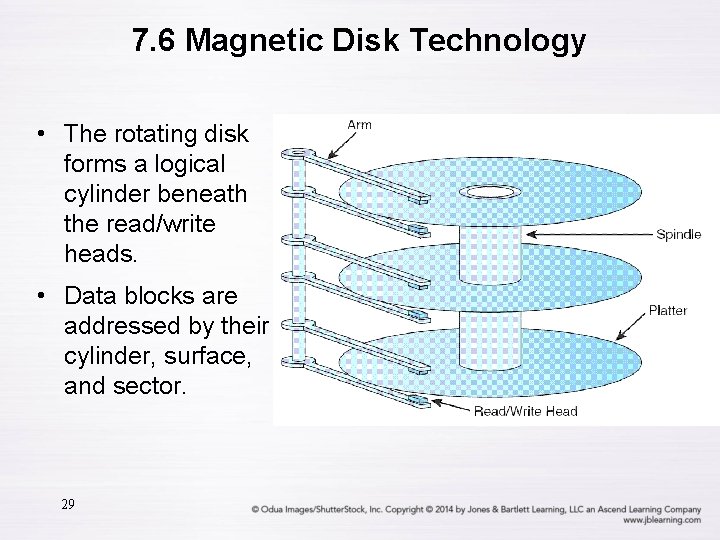 7.6 Magnetic Disk Technology

• The rotating disk forms a logical cylinder beneath the read/write heads.

• Data blocks are addressed by their cylinder, surface, and sector.

Arm

Spindle

Platter

Read/Write Head

29

© Odua Images/ShutterStock, Inc. Copyright © 2014 by Jones & Bartlett Learning, LLC an Ascend Learning Company
www.jblearning.com